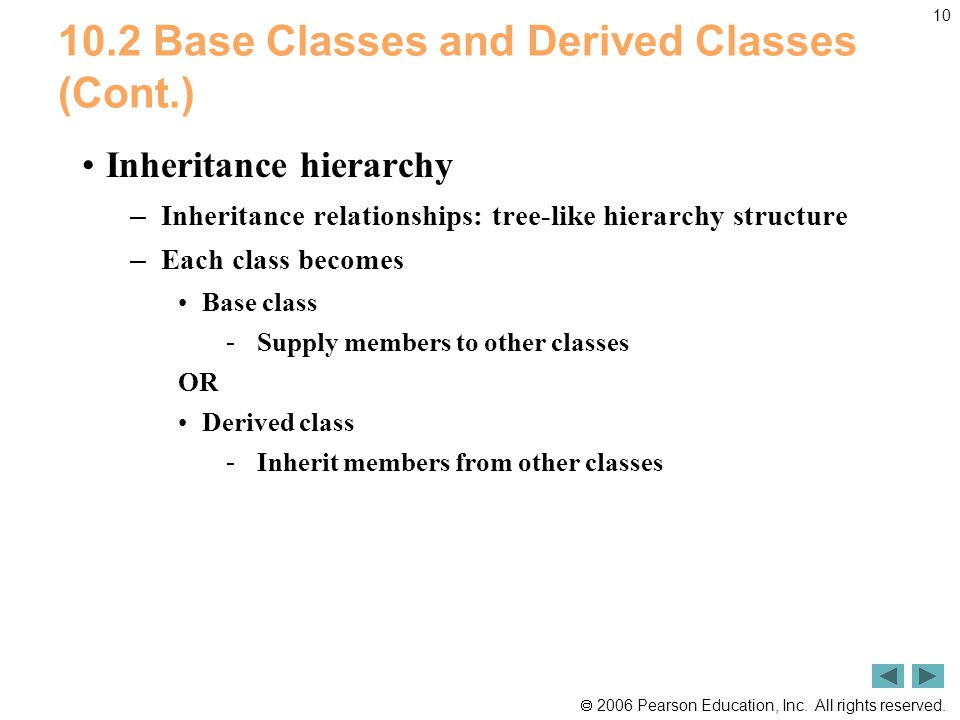 10

10.2 Base Classes and Derived Classes (Cont.)

• Inheritance hierarchy

– Inheritance relationships: tree-like hierarchy structure

– Each class becomes

• Base class

- Supply members to other classes

OR

• Derived class

- Inherit members from other classes

© 2006 Pearson Education, Inc. All rights reserved.